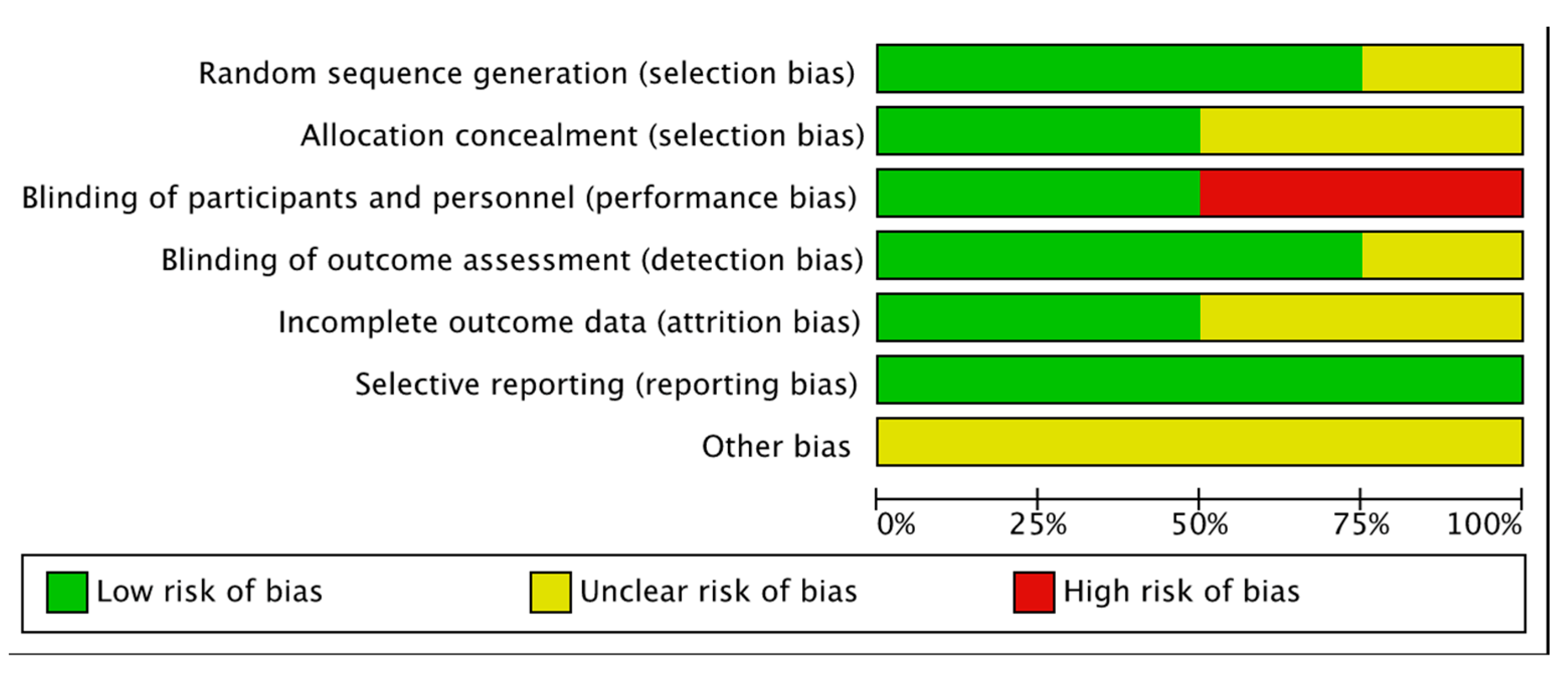 Random sequence generation (selection bias)
Allocation concealment (selection bias)
Blinding of participants and personnel (performance bias)
Blinding of outcome assessment (detection bias)
Incomplete outcome data (attrition bias)
Selective reporting (reporting bias)
Other bias

0% 25% 50% 75% 100%

Low risk of bias
Unclear risk of bias
High risk of bias